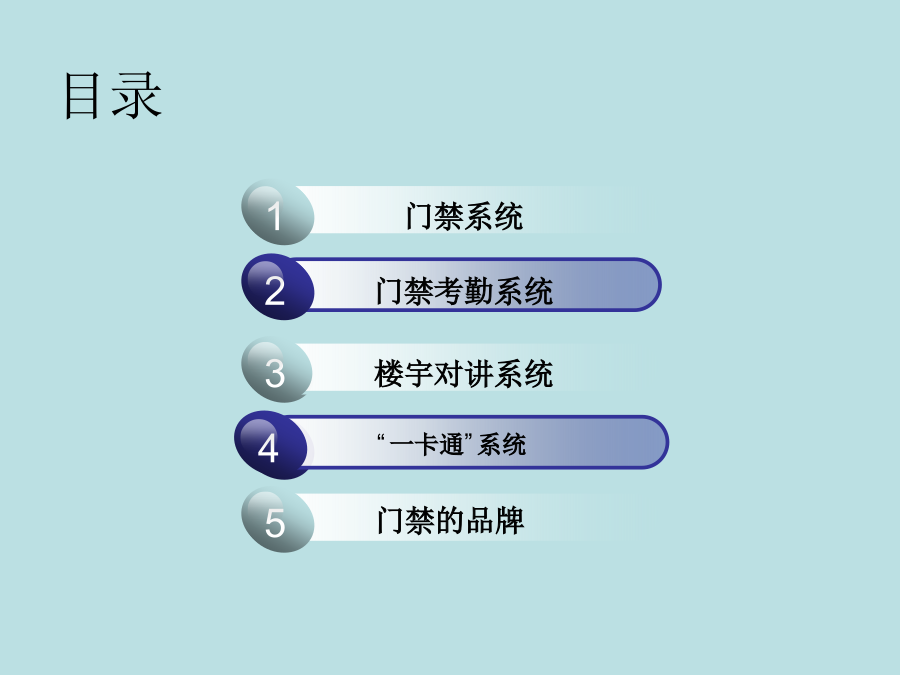 目录

1 门禁系统

2 门禁考勤系统

3 楼宇对讲系统

4 “一卡通”系统

5 门禁的品牌